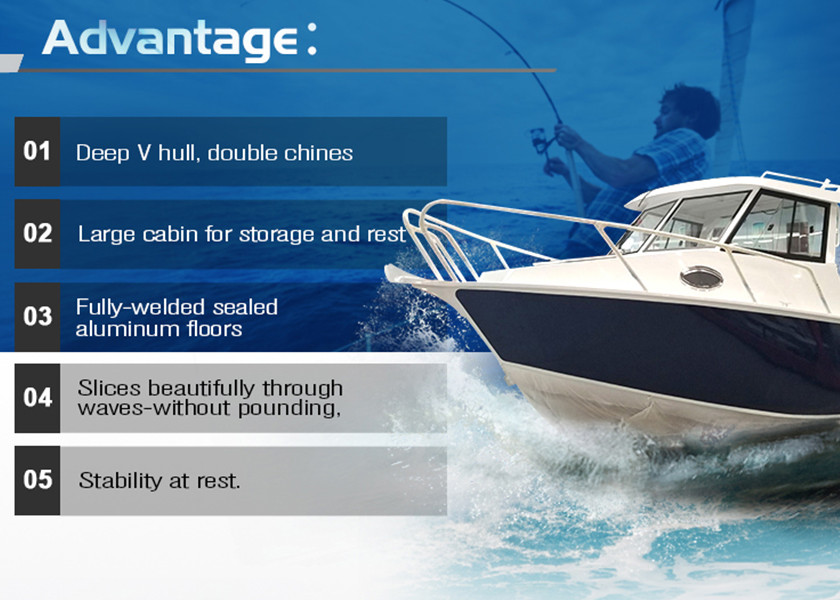 Advantage:

01 Deep V hull, double chines

02 Large cabin for storage and rest

03 Fully-welded sealed aluminum floors

04 Slices beautifully through waves-without pounding,

05 Stability at rest.